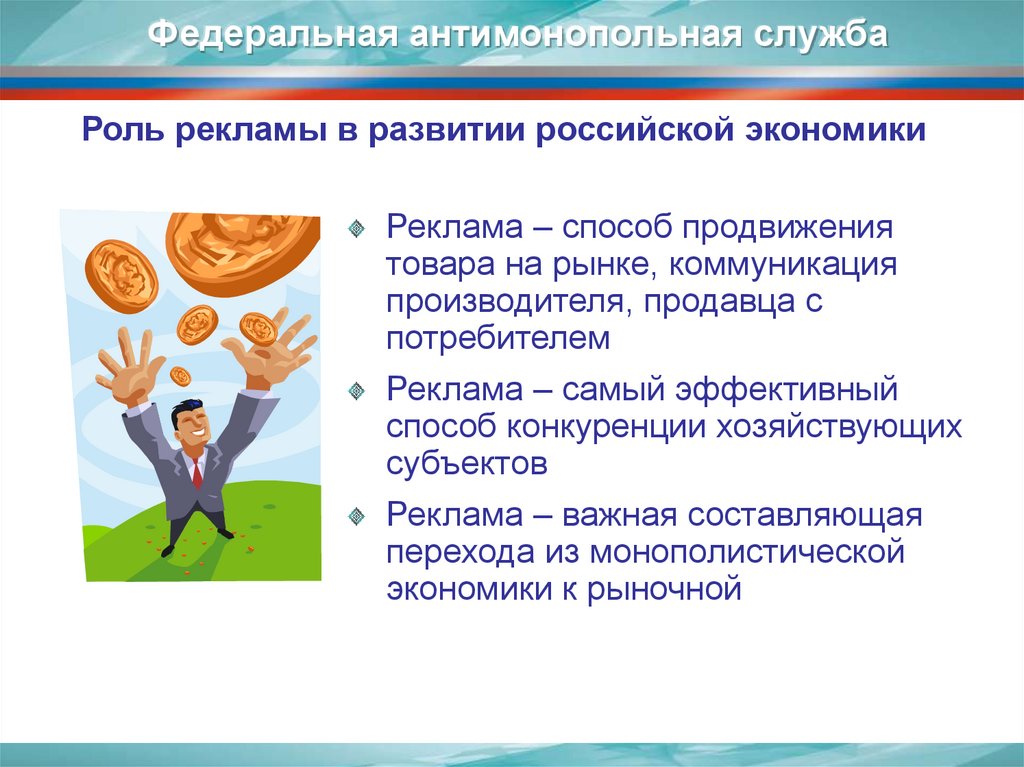 Федеральная антимонопольная служба

Роль рекламы в развитии российской экономики

Реклама – способ продвижения товара на рынке, коммуникация производителя, продавца с потребителем

Реклама – самый эффективный способ конкуренции хозяйствующих субъектов

Реклама – важная составляющая перехода из монополистической экономики к рыночной